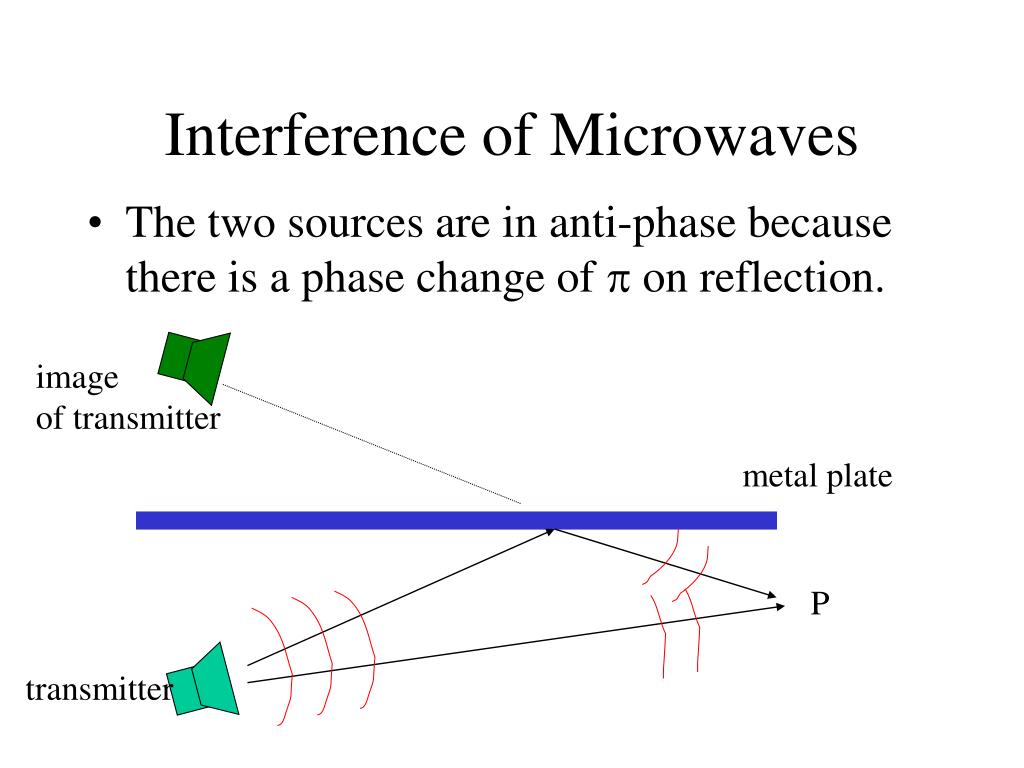 Interference of Microwaves

• The two sources are in anti-phase because there is a phase change of $\pi$ on reflection.

image
of transmitter

metal plate

P

transmitter